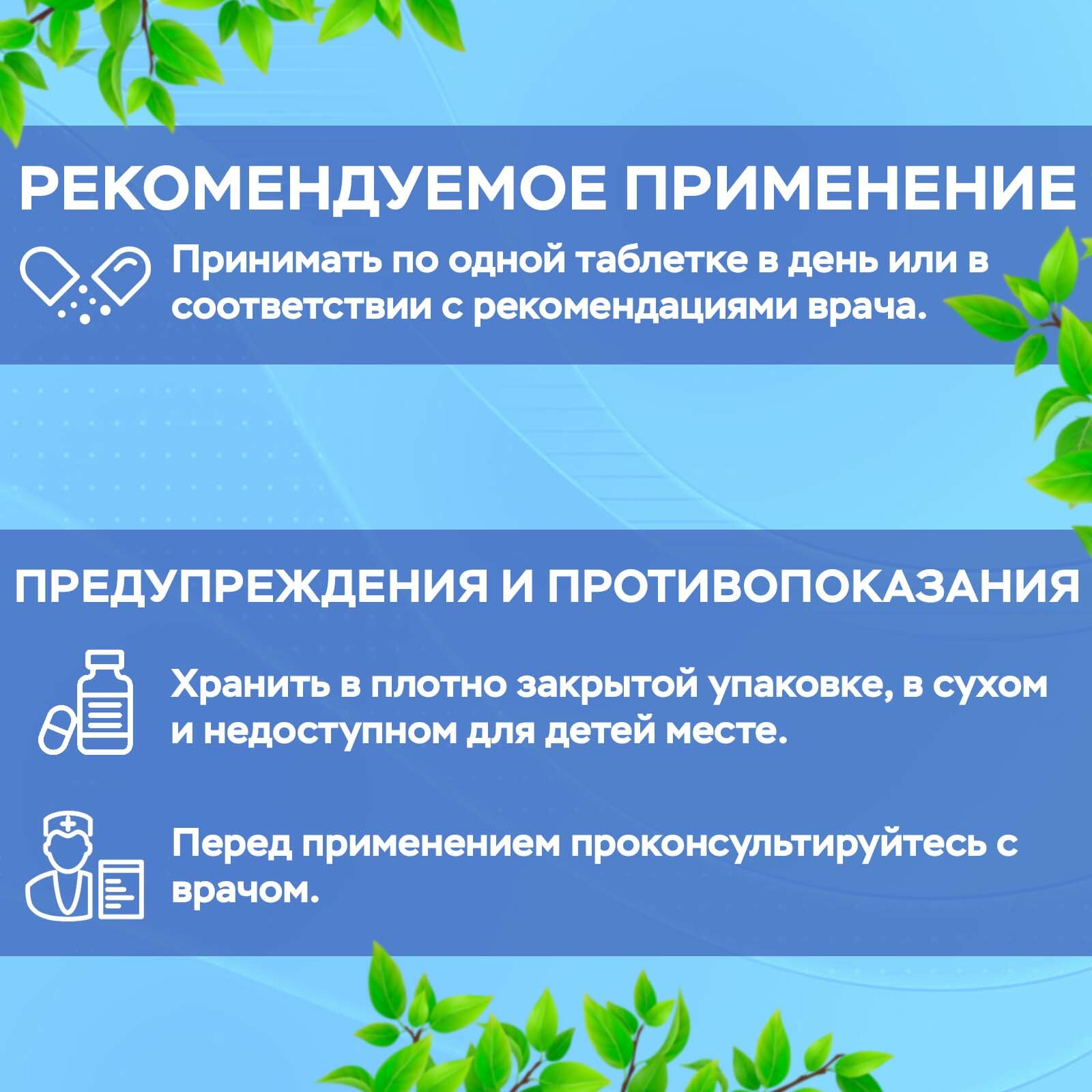 РЕКОМЕНДУЕМОЕ ПРИМЕНЕНИЕ

Принимать по одной таблетке в день или в соответствии с рекомендациями врача.

ПРЕДУПРЕЖДЕНИЯ И ПРОТИВОПОКАЗАНИЯ

Хранить в плотно закрытой упаковке, в сухом и недоступном для детей месте.

Перед применением проконсультируйтесь с врачом.